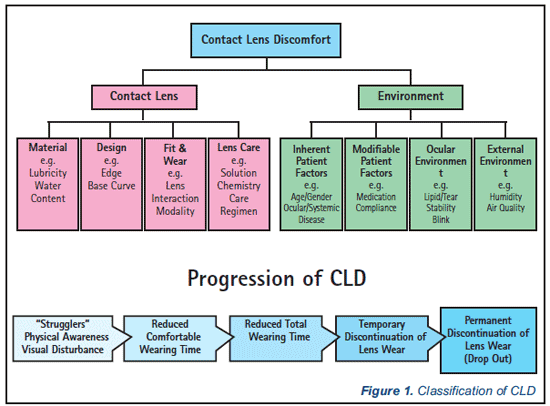 Contact Lens Discomfort

Contact Lens

Environment

Material
e.g.
Lubricity
Water Content

Design
e.g.
Edge
Base Curve

Fit & Wear
e.g.
Lens Interaction
Modality

Lens Care
e.g.
Solution Chemistry
Care Regimen

Inherent Patient Factors
e.g.
Age/Gender
Ocular/Systemic Disease

Modifiable Patient Factors
e.g.
Medication
Compliance

Ocular Environment
e.g.
Lipid/Tear Stability
Blink

External Environment
e.g.
Humidity
Air Quality

Progression of CLD

"Strugglers"
Physical Awareness
Visual Disturbance

Reduced Comfortable Wearing Time

Reduced Total Wearing Time

Temporary Discontinuation of Lens Wear

Permanent Discontinuation of Lens Wear (Drop Out)

Figure 1. Classification of CLD